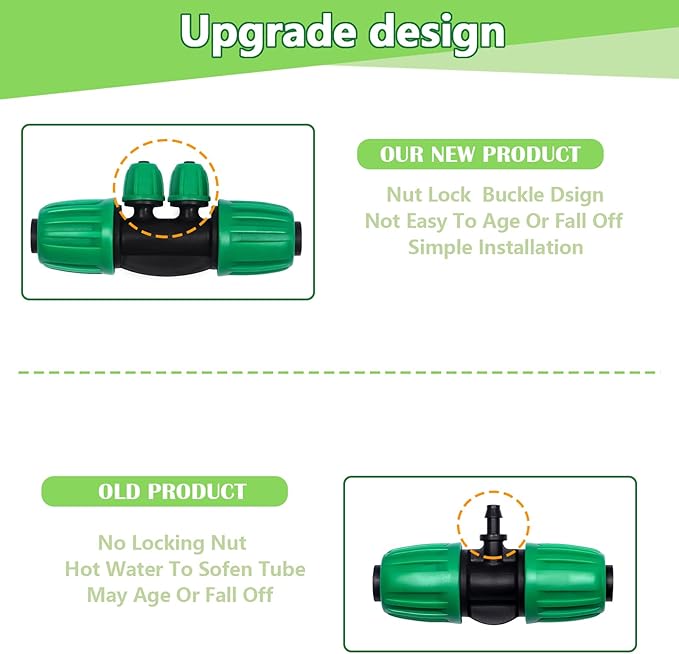 Upgrade design

OUR NEW PRODUCT

Nut Lock Buckle Dsign
Not Easy To Age Or Fall Off
Simple Installation

OLD PRODUCT

No Locking Nut
Hot Water To Sofen Tube
May Age Or Fall Off